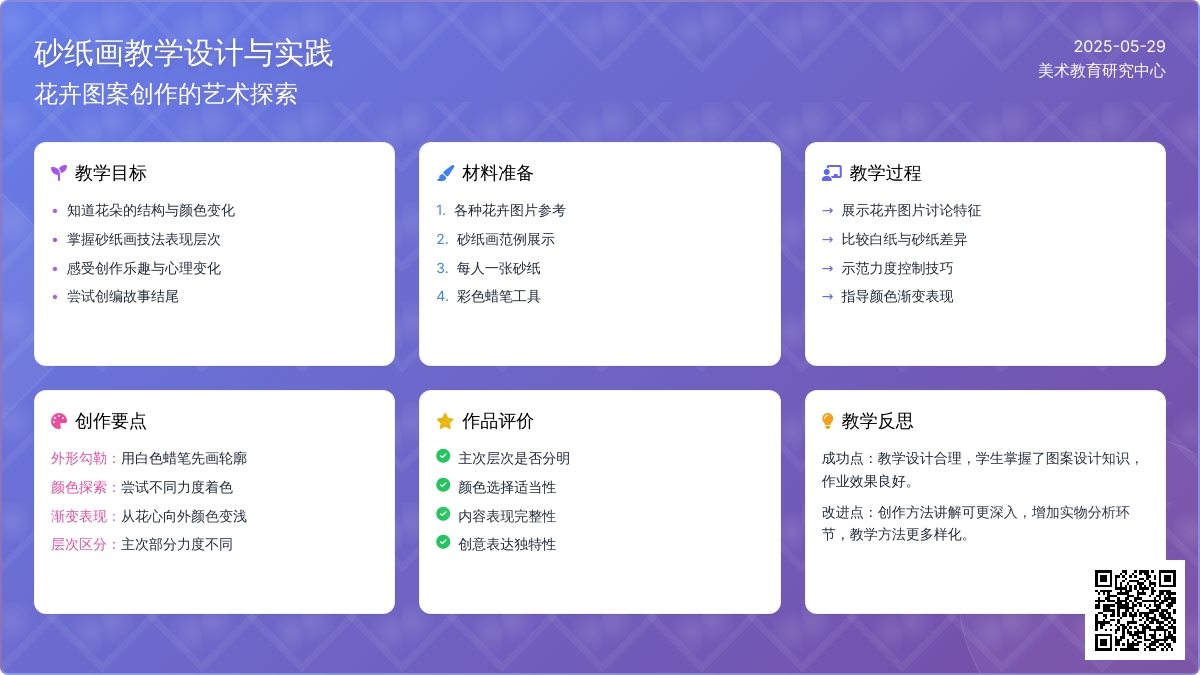 砂纸画教学设计与实践
花卉图案创作的艺术探索

2025-05-29
美术教育研究中心

教学目标
• 知道花朵的结构与颜色变化
• 掌握砂纸画技法表现层次
• 感受创作乐趣与心理变化
• 尝试创编故事结尾

材料准备
1. 各种花卉图片参考
2. 砂纸画范例展示
3. 每人一张砂纸
4. 彩色蜡笔工具

教学过程
→ 展示花卉图片讨论特征
→ 比较白纸与砂纸差异
→ 示范力度控制技巧
→ 指导颜色渐变表现

创作要点
外形勾勒：用白色蜡笔先画轮廓
颜色探索：尝试不同力度着色
渐变表现：从花心向外颜色变浅
层次区分：主次部分力度不同

作品评价
主次层次是否分明
颜色选择适当性
内容表现完整性
创意表达独特性

教学反思
成功点：教学设计合理，学生掌握了图案设计知识，作业效果良好。
改进点：创作方法讲解可更深入，增加实物分析环节，教学方法更多样化。